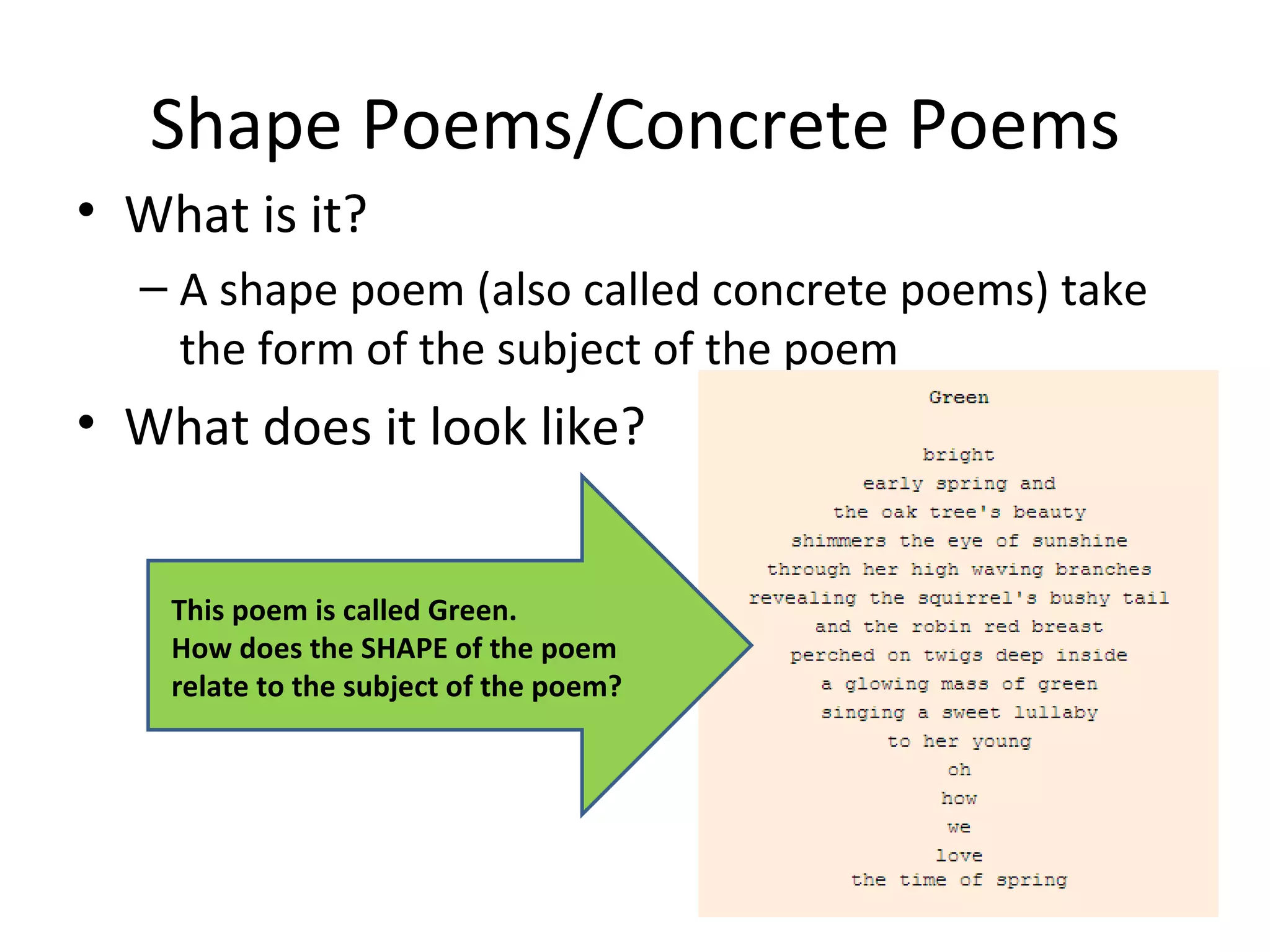 Shape Poems/Concrete Poems

• What is it?

– A shape poem (also called concrete poems) take the form of the subject of the poem

• What does it look like?

This poem is called Green.
How does the SHAPE of the poem relate to the subject of the poem?

Green

bright
early spring and
the oak tree's beauty
shimmers the eye of sunshine
through her high waving branches
revealing the squirrel's bushy tail
and the robin red breast
perched on twigs deep inside
a glowing mass of green
singing a sweet lullaby
to her young
oh
how
we
love
the time of spring